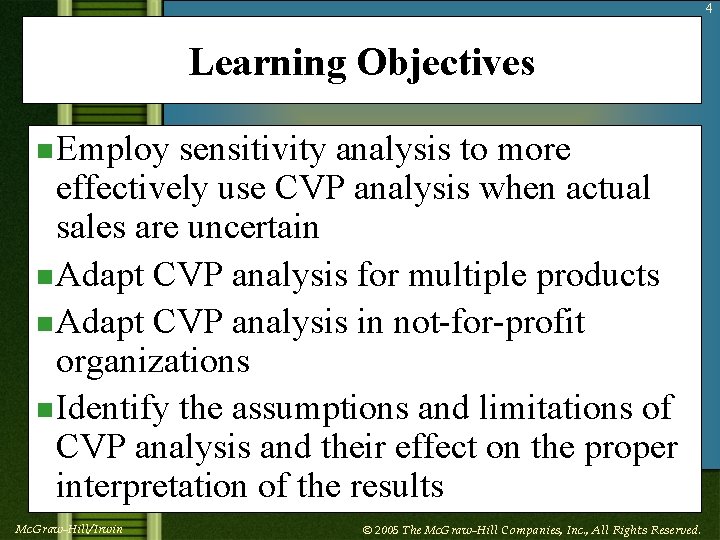 4

Learning Objectives

Employ sensitivity analysis to more effectively use CVP analysis when actual sales are uncertain

Adapt CVP analysis for multiple products

Adapt CVP analysis in not-for-profit organizations

Identify the assumptions and limitations of CVP analysis and their effect on the proper interpretation of the results

McGraw-Hill/Irwin

© 2005 The McGraw-Hill Companies, Inc., All Rights Reserved.